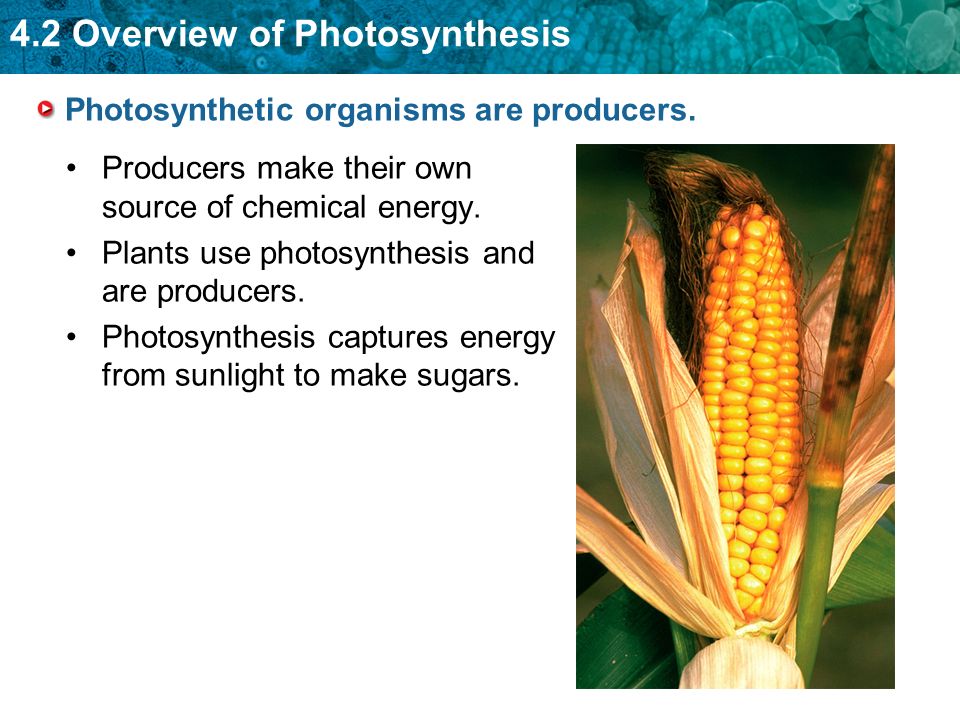 4.2 Overview of Photosynthesis

Photosynthetic organisms are producers.

• Producers make their own source of chemical energy.
• Plants use photosynthesis and are producers.
• Photosynthesis captures energy from sunlight to make sugars.